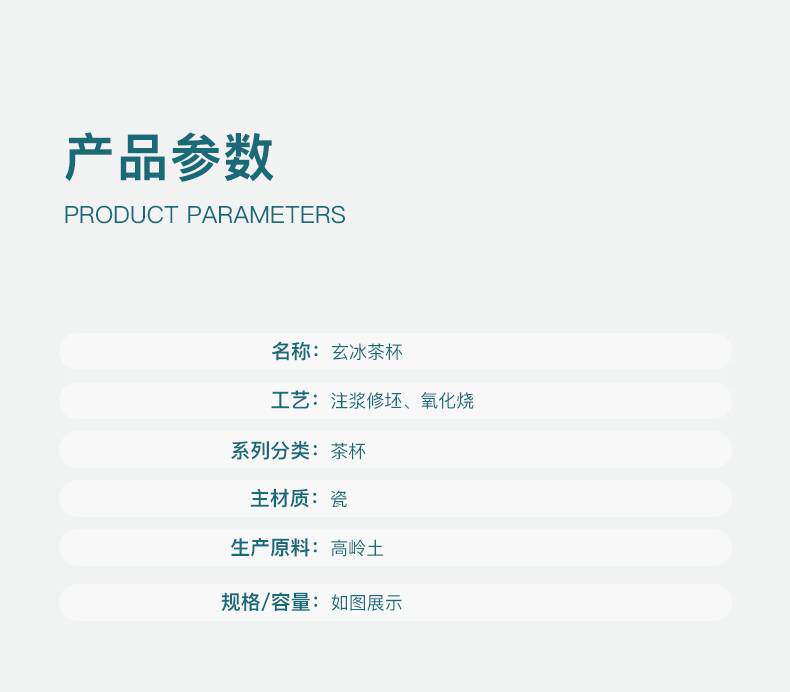 产品参数
PRODUCT PARAMETERS

名称：玄冰茶杯

工艺：注浆修坯、氧化烧

系列分类：茶杯

主材质：瓷

生产原料：高岭土

规格/容量：如图展示